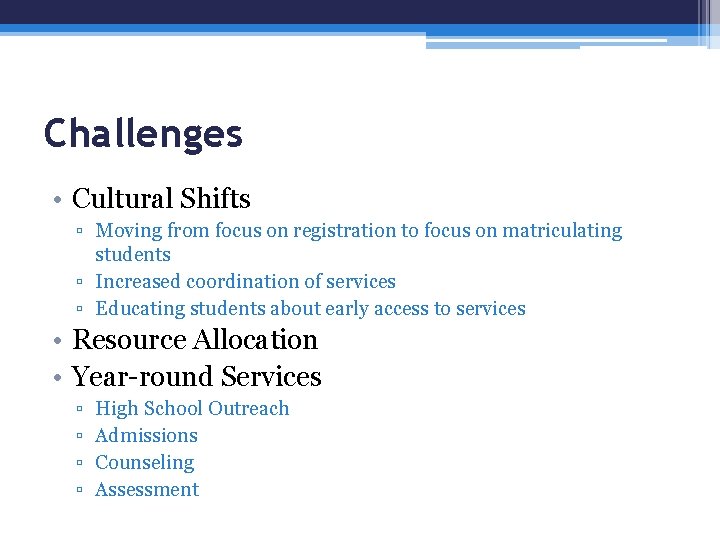 Challenges

• Cultural Shifts
  ▫ Moving from focus on registration to focus on matriculating students
  ▫ Increased coordination of services
  ▫ Educating students about early access to services
• Resource Allocation
• Year-round Services
  ▫ High School Outreach
  ▫ Admissions
  ▫ Counseling
  ▫ Assessment